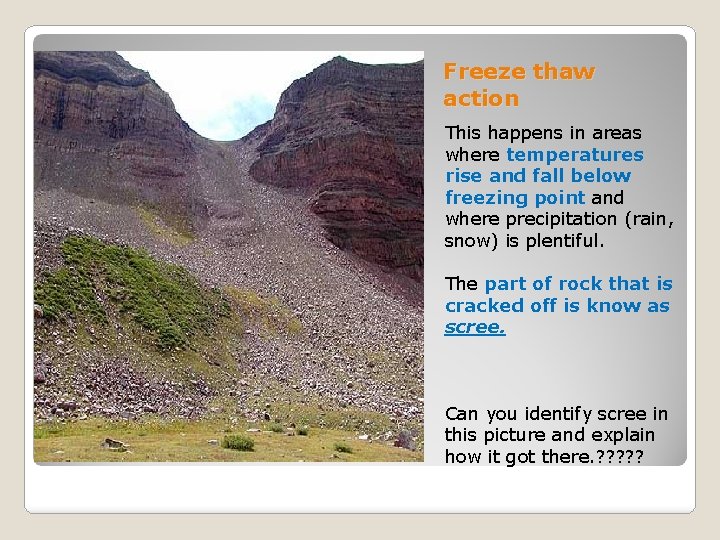 Freeze thaw action

This happens in areas where temperatures rise and fall below freezing point and where precipitation (rain, snow) is plentiful.

The part of rock that is cracked off is know as scree.

Can you identify scree in this picture and explain how it got there.?????